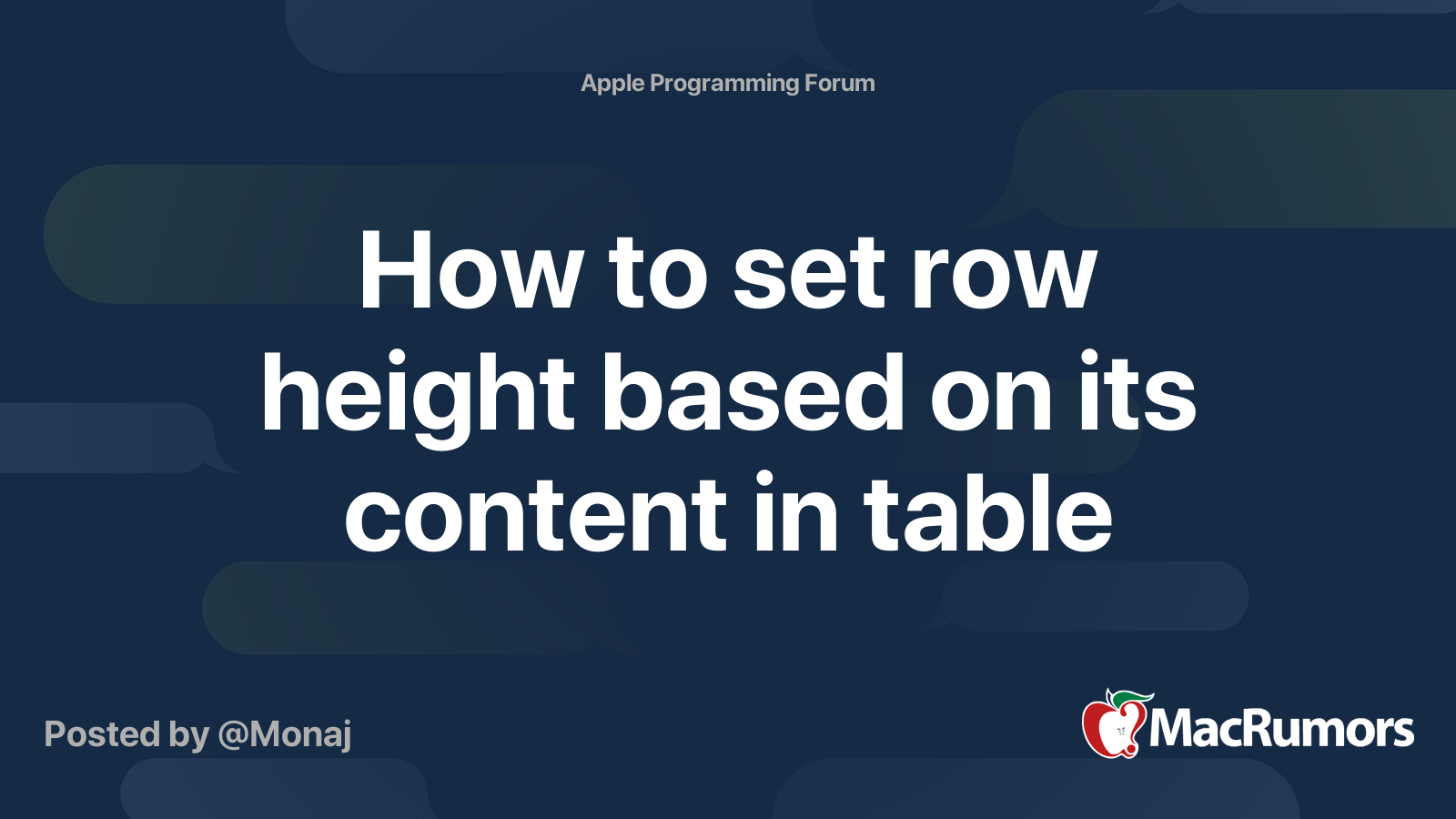 Apple Programming Forum

How to set row height based on its content in table

Posted by @Monaj

MacRumors